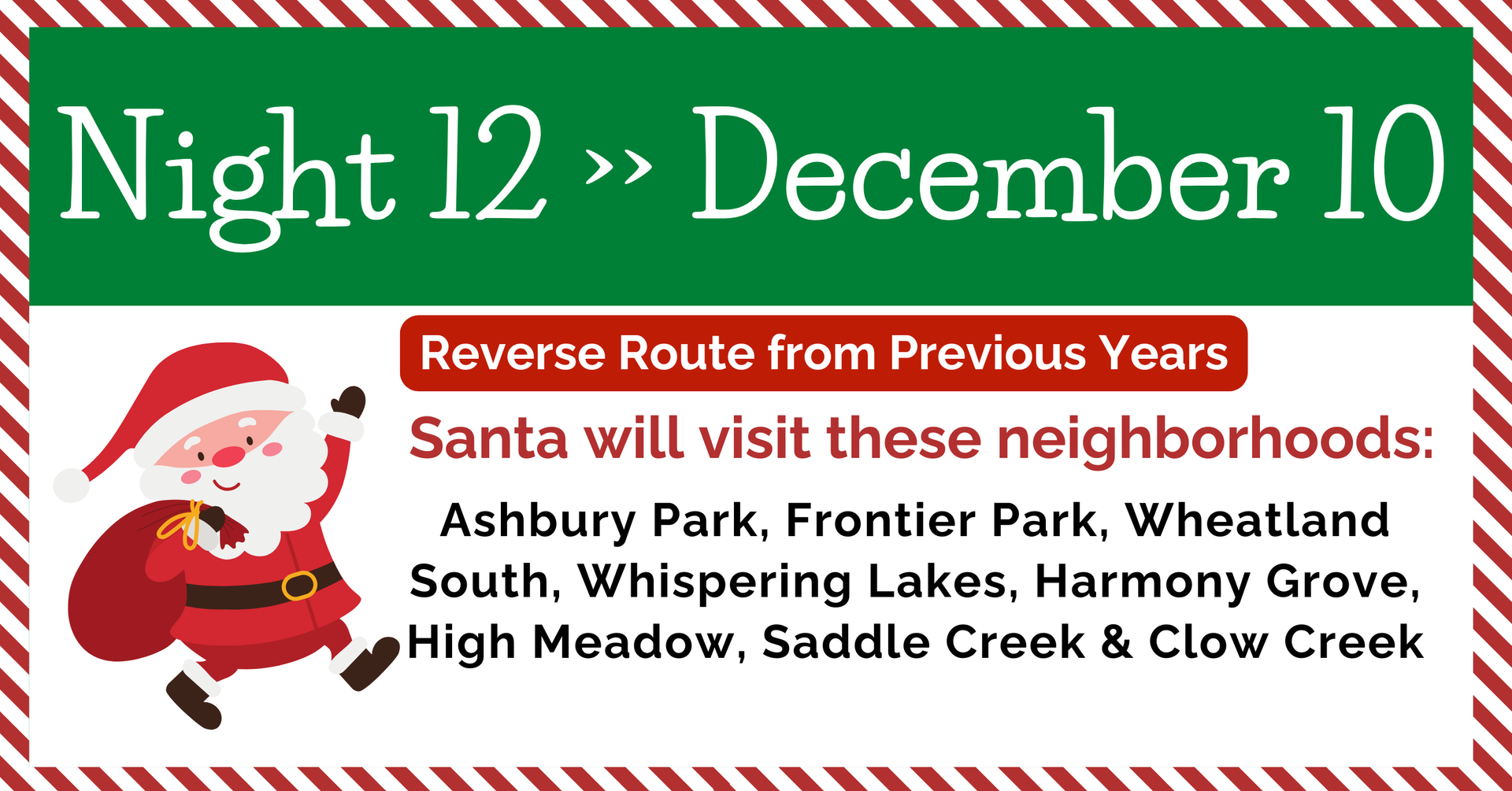 Night 12 ›› December 10

Reverse Route from Previous Years

Santa will visit these neighborhoods:

Ashbury Park, Frontier Park, Wheatland South, Whispering Lakes, Harmony Grove, High Meadow, Saddle Creek & Clow Creek